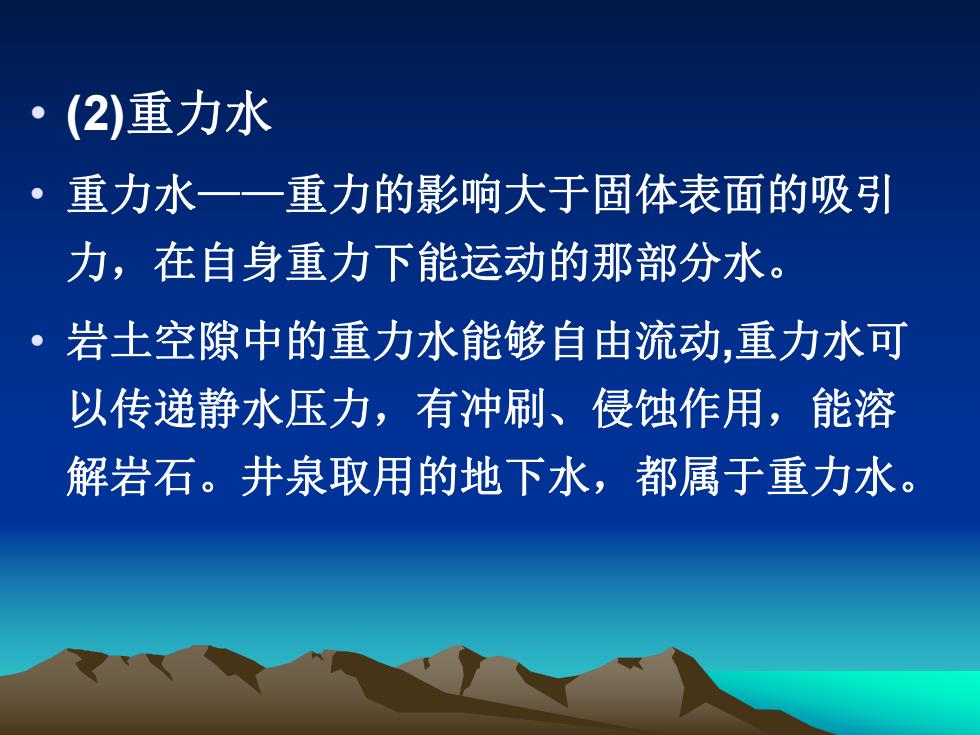 • (2)重力水

• 重力水——重力的影响大于固体表面的吸引力，在自身重力下能运动的那部分水。

• 岩土空隙中的重力水能够自由流动,重力水可以传递静水压力，有冲刷、侵蚀作用，能溶解岩石。井泉取用的地下水，都属于重力水。